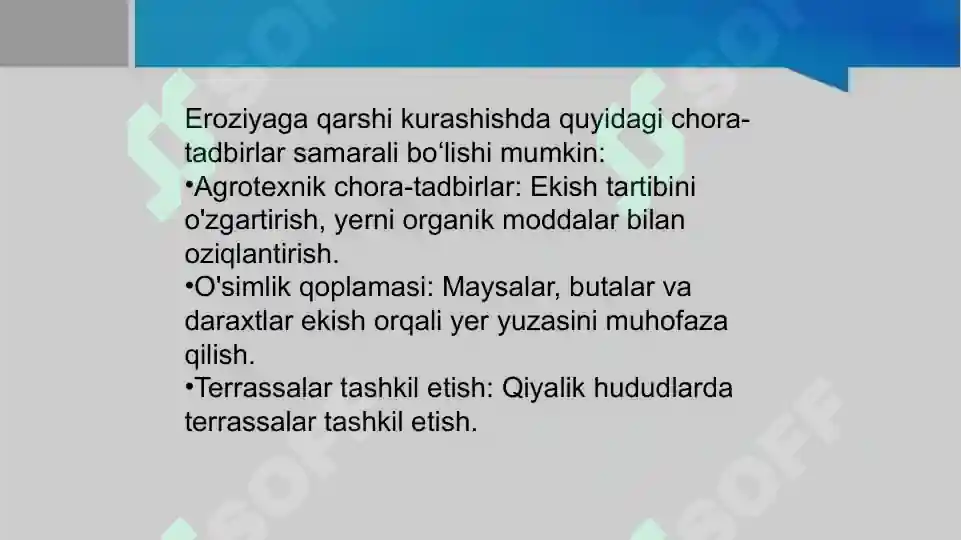 Eroziyaga qarshi kurashishda quyidagi chora-tadbirlar samarali bo‘lishi mumkin:
•Agrotexnik chora-tadbirlar: Ekish tartibini o'zgartirish, yerni organik moddalar bilan oziqlantirish.
•O'simlik qoplamasi: Maysalar, butalar va daraxtlar ekish orqali yer yuzasini muhofaza qilish.
•Terrassalar tashkil etish: Qiyalik hududlarda terrassalar tashkil etish.

SOFF SOFF SOFF SOFF